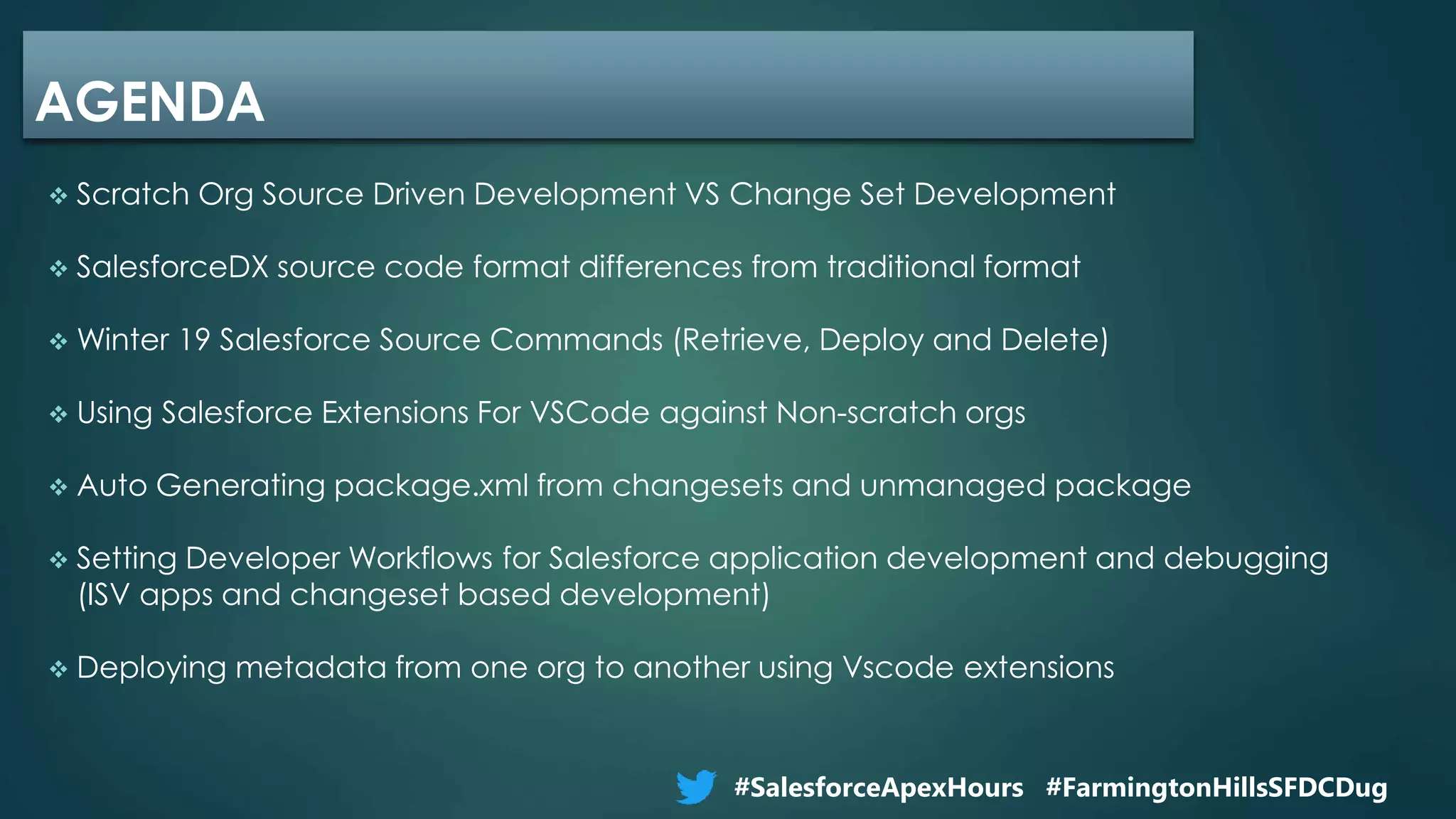 AGENDA

❖ Scratch Org Source Driven Development VS Change Set Development

❖ SalesforceDX source code format differences from traditional format

❖ Winter 19 Salesforce Source Commands (Retrieve, Deploy and Delete)

❖ Using Salesforce Extensions For VSCode against Non-scratch orgs

❖ Auto Generating package.xml from changesets and unmanaged package

❖ Setting Developer Workflows for Salesforce application development and debugging (ISV apps and changeset based development)

❖ Deploying metadata from one org to another using Vscode extensions

#SalesforceApexHours #FarmingtonHillsSFDCDug